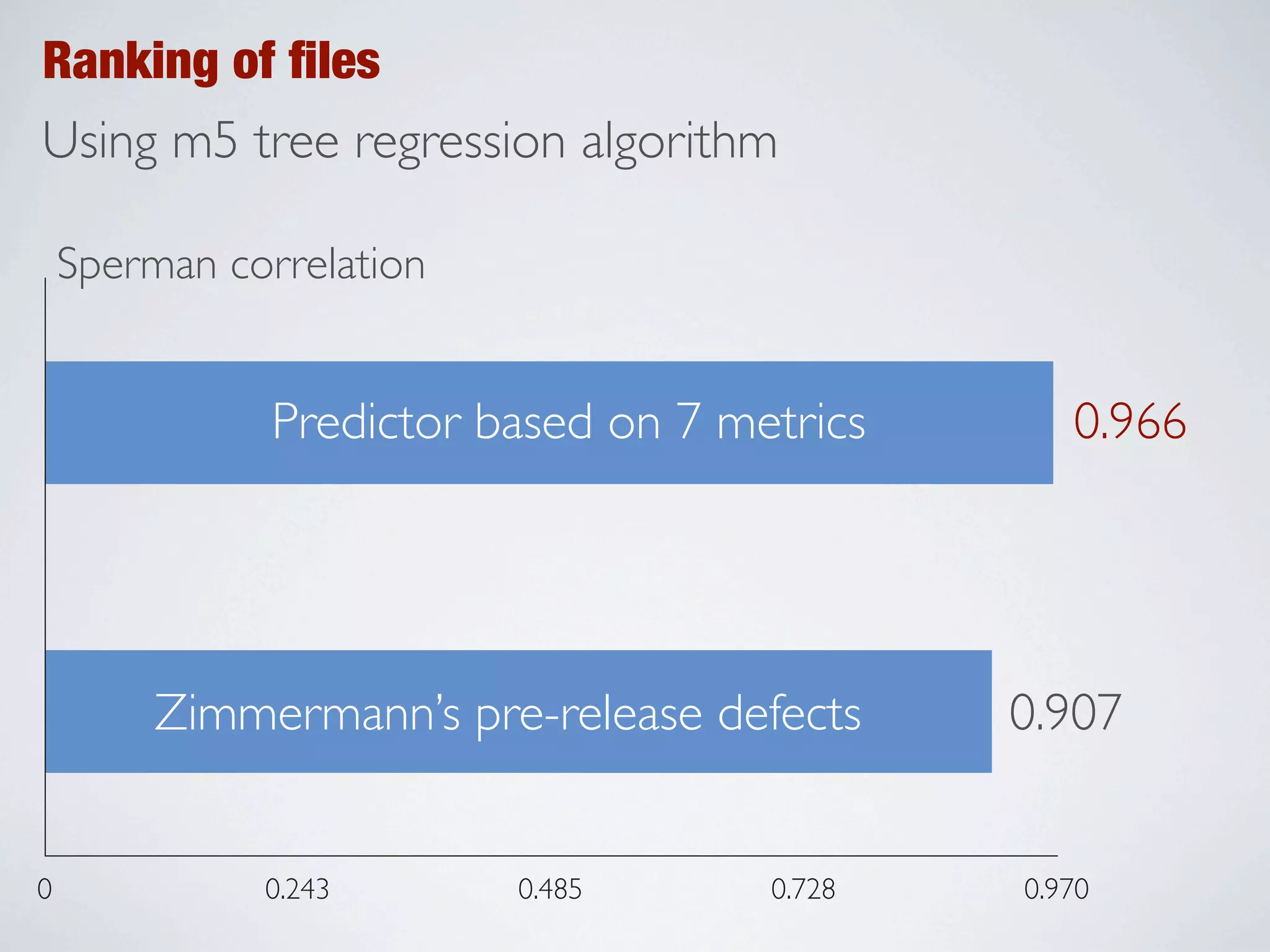 Ranking of files

Using m5 tree regression algorithm

Sperman correlation

Predictor based on 7 metrics

0.966

Zimmermann's pre-release defects

0.907

0

0.243

0.485

0.728

0.970